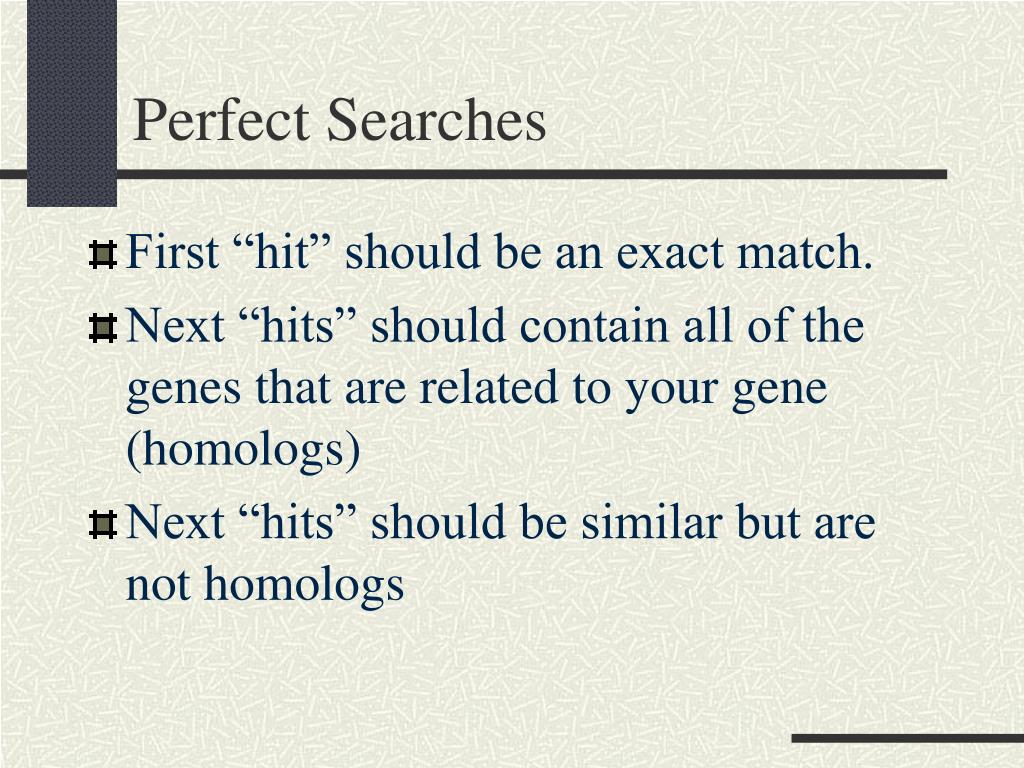 Perfect Searches

First “hit” should be an exact match.

Next “hits” should contain all of the genes that are related to your gene (homologs)

Next “hits” should be similar but are not homologs